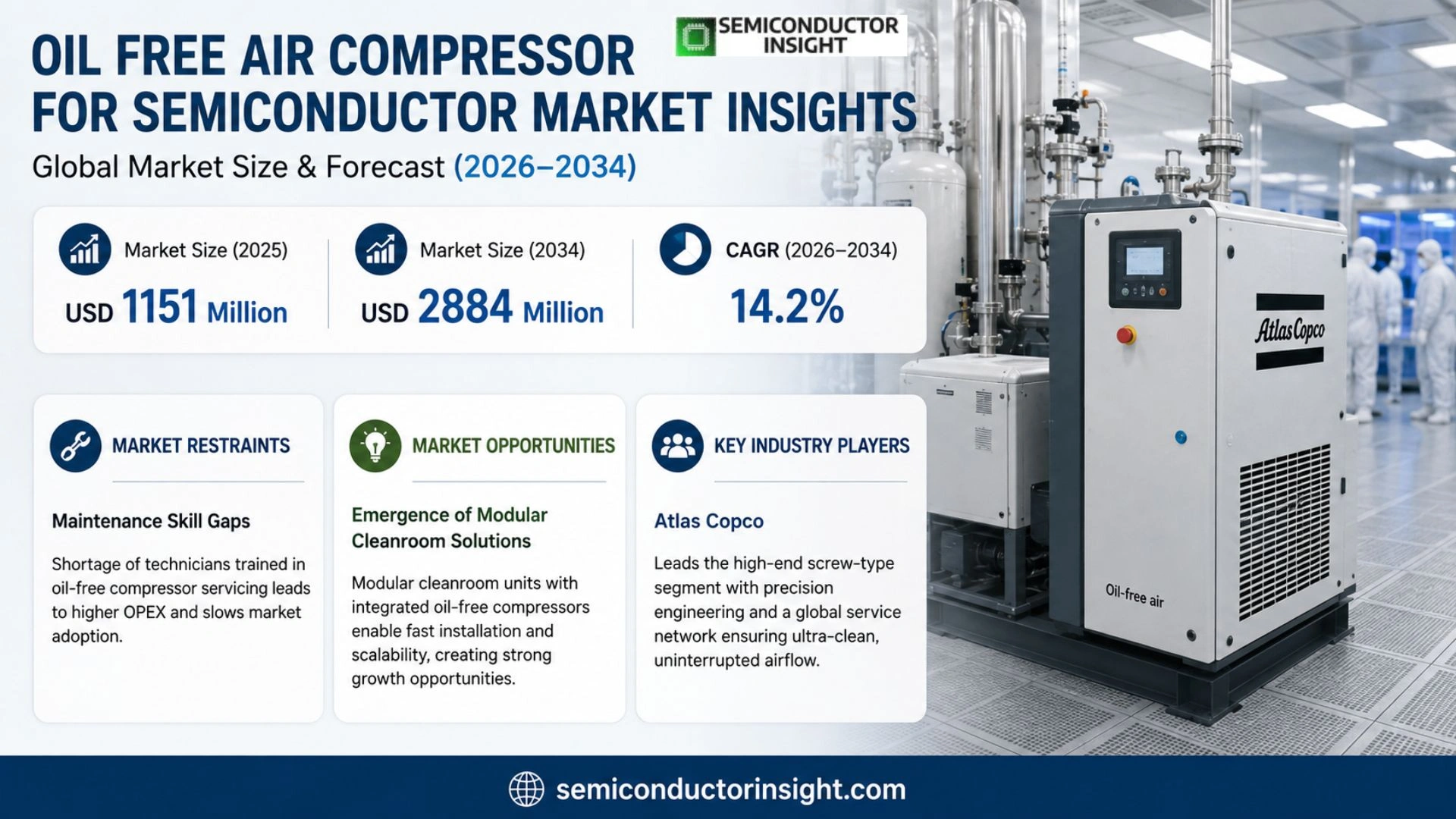 OIL FREE AIR COMPRESSOR FOR SEMICONDUCTOR MARKET INSIGHTS

SEMICONDUCTOR INSIGHT

Global Market Size & Forecast (2026–2034)

Market Size (2025)
USD 1151 Million

Market Size (2034)
USD 2884 Million

CAGR (2026–2034)
14.2%

MARKET RESTRAINTS

Maintenance Skill Gaps

Shortage of technicians trained in oil-free compressor servicing leads to higher OPEX and slows market adoption.

MARKET OPPORTUNITIES

Emergence of Modular Cleanroom Solutions

Modular cleanroom units with integrated oil-free compressors enable fast installation and scalability, creating strong growth opportunities.

KEY INDUSTRY PLAYERS

Atlas Copco

Leads the high-end screw-type segment with precision engineering and a global service network ensuring ultra-clean, uninterrupted airflow.

Atlas Copco

Oil-free air

semiconductorinsight.com